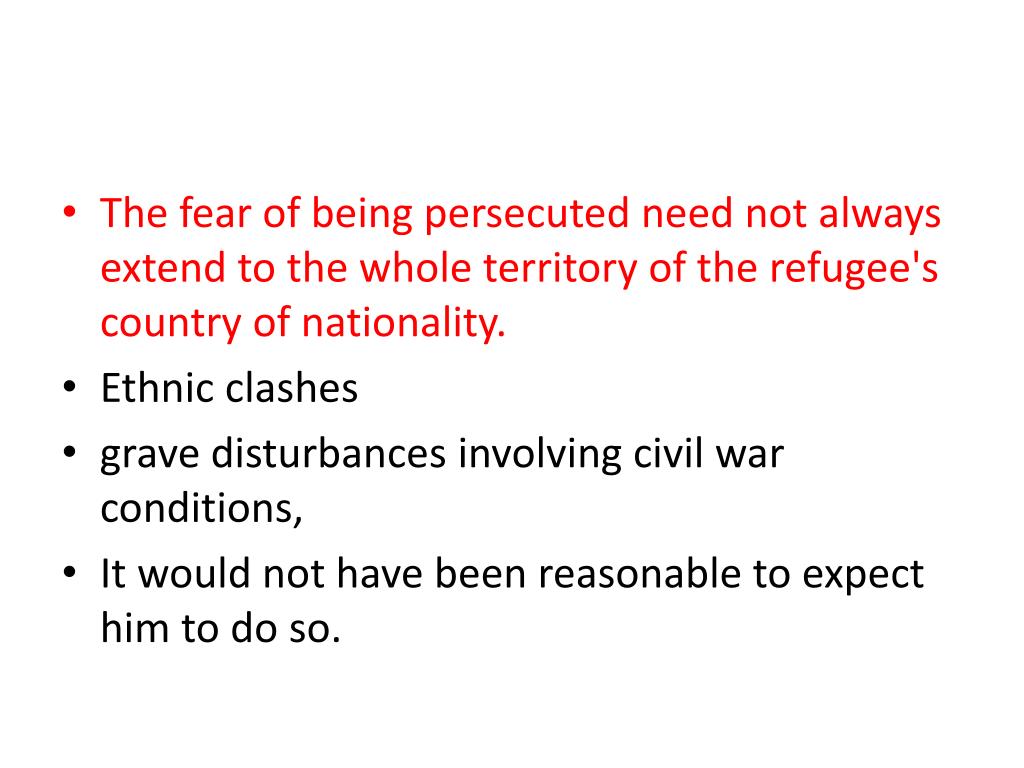 • The fear of being persecuted need not always extend to the whole territory of the refugee's country of nationality.
• Ethnic clashes
• grave disturbances involving civil war conditions,
• It would not have been reasonable to expect him to do so.